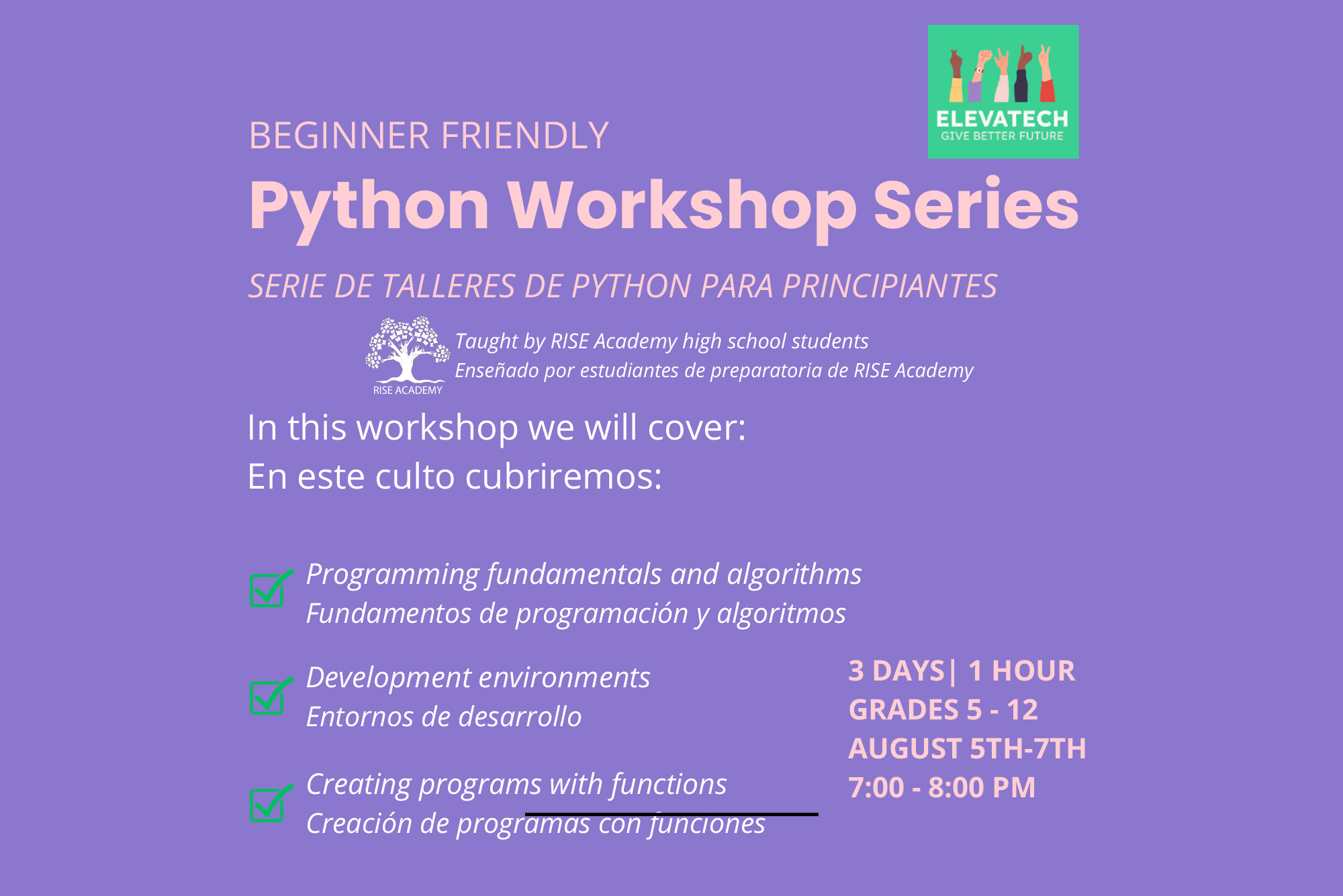 ELEVATECH
GIVE BETTER FUTURE

BEGINNER FRIENDLY

Python Workshop Series

SERIE DE TALLERES DE PYTHON PARA PRINCIPIANTES

RISE ACADEMY

Taught by RISE Academy high school students
Enseñado por estudiantes de preparatoria de RISE Academy

In this workshop we will cover:
En este culto cubriremos:

Programming fundamentals and algorithms
Fundamentos de programación y algoritmos

Development environments
Entornos de desarrollo

Creating programs with functions
Creación de programas con funciones

3 DAYS| 1 HOUR
GRADES 5 - 12
AUGUST 5TH-7TH
7:00 - 8:00 PM